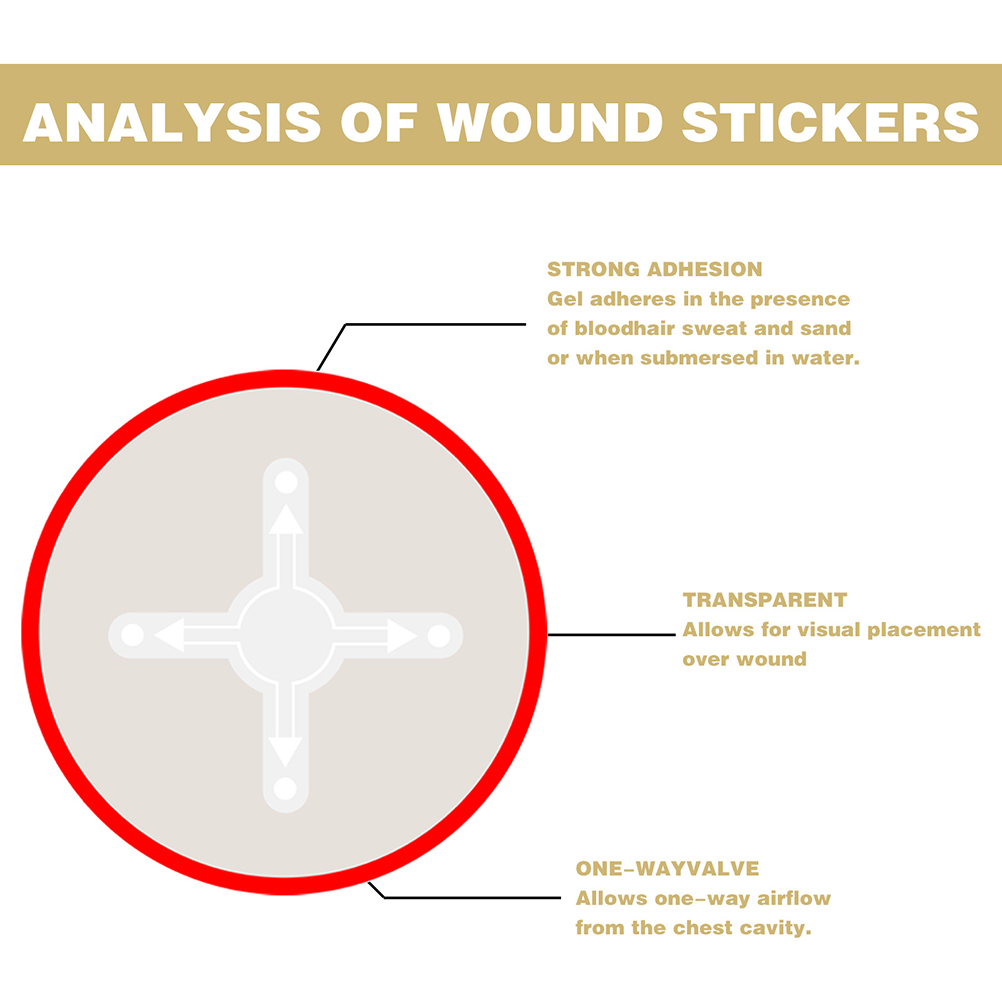 ANALYSIS OF WOUND STICKERS

STRONG ADHESION
Gel adheres in the presence of bloodhair sweat and sand or when submersed in water.

TRANSPARENT
Allows for visual placement over wound

ONE-WAYVALVE
Allows one-way airflow from the chest cavity.